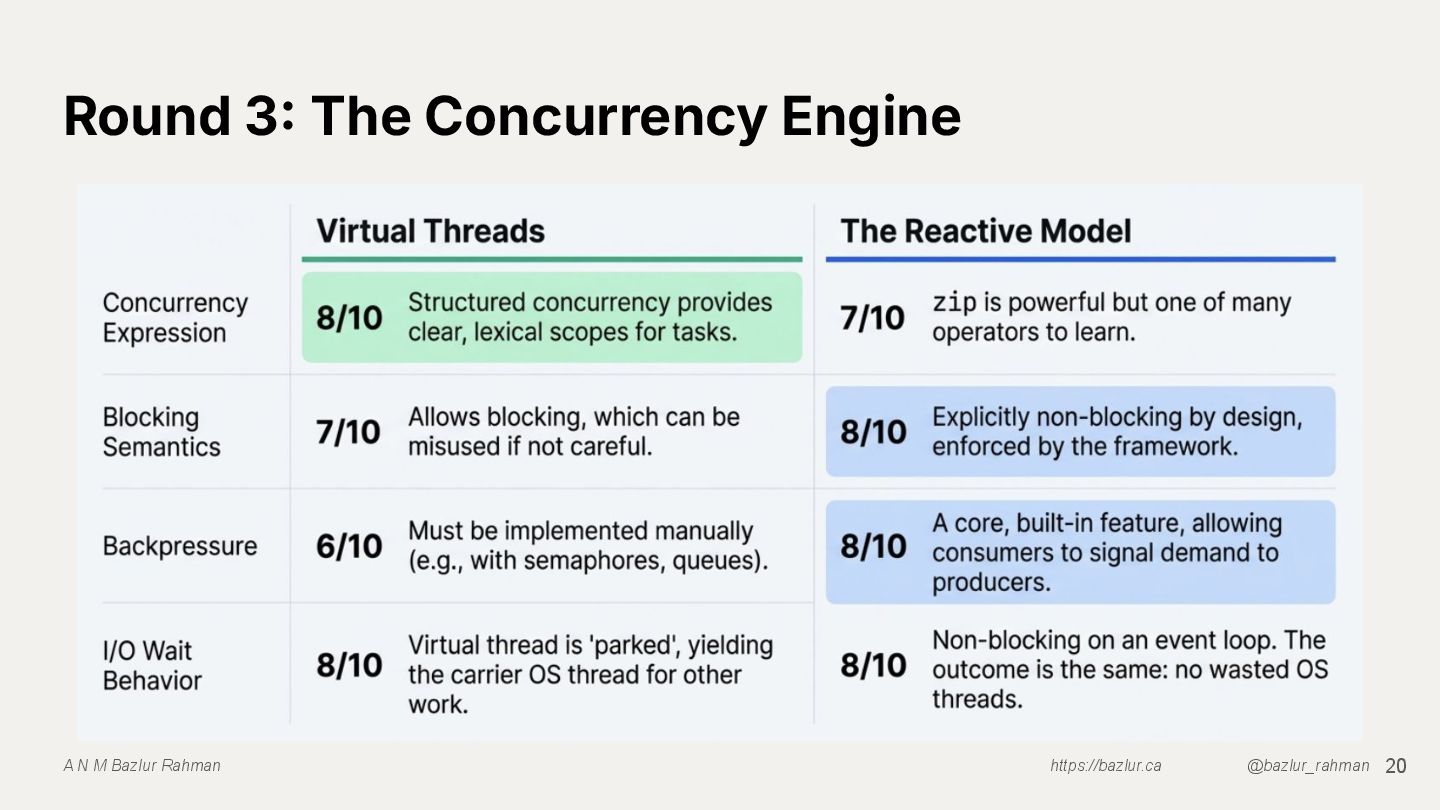 Round 3: The Concurrency Engine

| | Virtual Threads | | The Reactive Model | |
|---|---|---|---|---|
| Concurrency Expression | 8/10 | Structured concurrency provides clear, lexical scopes for tasks. | 7/10 | zip is powerful but one of many operators to learn. |
| Blocking Semantics | 7/10 | Allows blocking, which can be misused if not careful. | 8/10 | Explicitly non-blocking by design, enforced by the framework. |
| Backpressure | 6/10 | Must be implemented manually (e.g., with semaphores, queues). | 8/10 | A core, built-in feature, allowing consumers to signal demand to producers. |
| I/O Wait Behavior | 8/10 | Virtual thread is 'parked', yielding the carrier OS thread for other work. | 8/10 | Non-blocking on an event loop. The outcome is the same: no wasted OS threads. |

A N M Bazlur Rahman https://bazlur.ca @bazlur_rahman 20